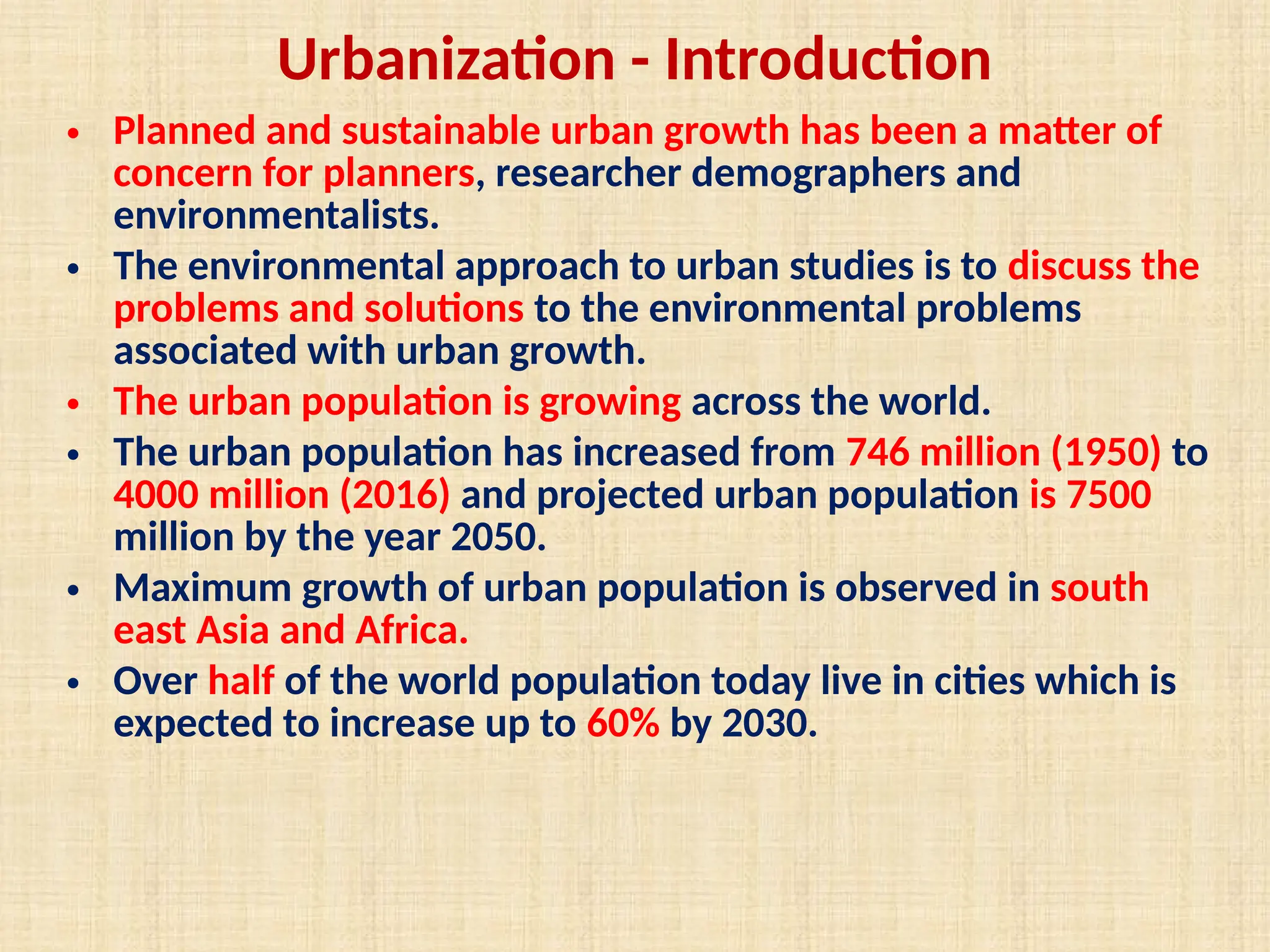 Urbanization - Introduction

• Planned and sustainable urban growth has been a matter of concern for planners, researcher demographers and environmentalists.

• The environmental approach to urban studies is to discuss the problems and solutions to the environmental problems associated with urban growth.

• The urban population is growing across the world.

• The urban population has increased from 746 million (1950) to 4000 million (2016) and projected urban population is 7500 million by the year 2050.

• Maximum growth of urban population is observed in south east Asia and Africa.

• Over half of the world population today live in cities which is expected to increase up to 60% by 2030.